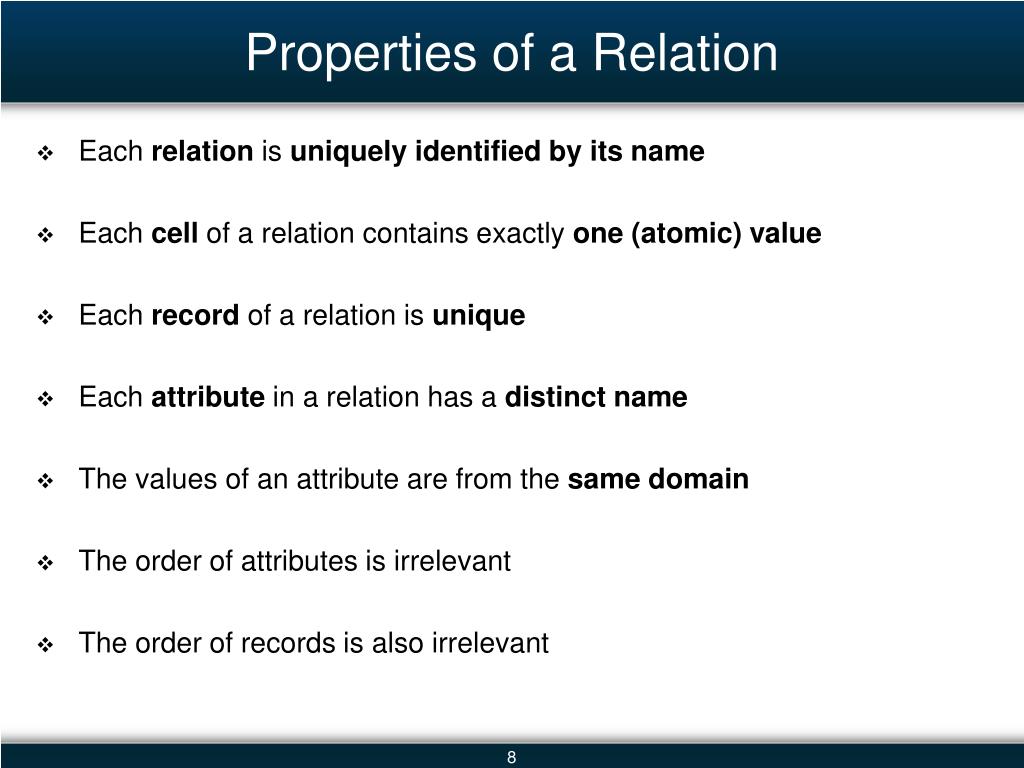 Properties of a Relation

❖ Each relation is uniquely identified by its name

❖ Each cell of a relation contains exactly one (atomic) value

❖ Each record of a relation is unique

❖ Each attribute in a relation has a distinct name

❖ The values of an attribute are from the same domain

❖ The order of attributes is irrelevant

❖ The order of records is also irrelevant

8